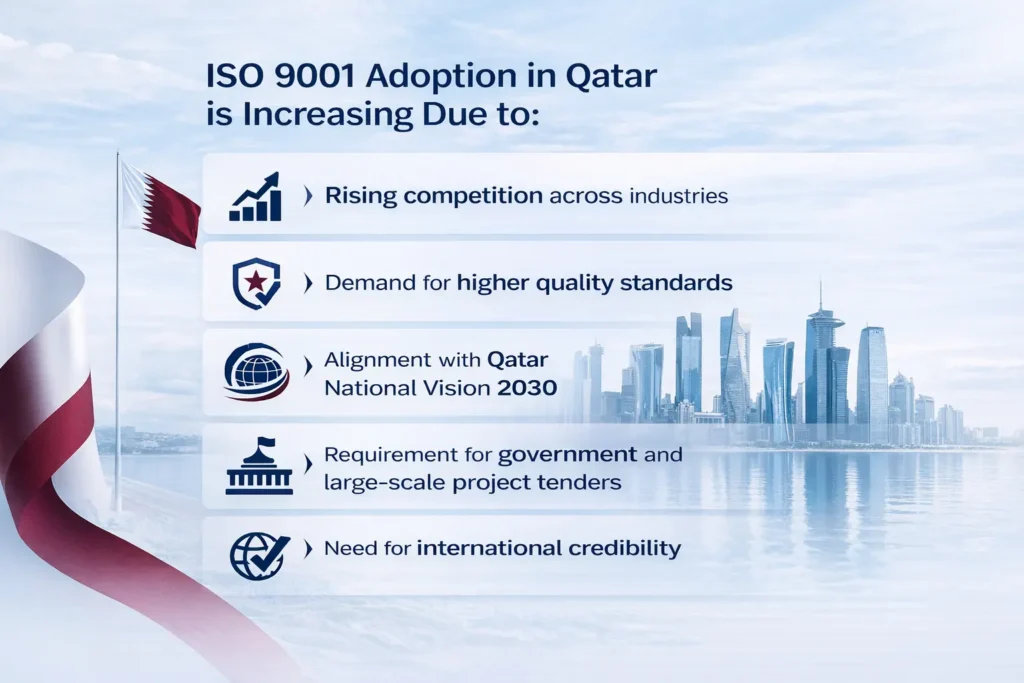 ISO 9001 Adoption in Qatar is Increasing Due to:

› Rising competition across industries

› Demand for higher quality standards

› Alignment with Qatar National Vision 2030

› Requirement for government and large-scale project tenders

› Need for international credibility